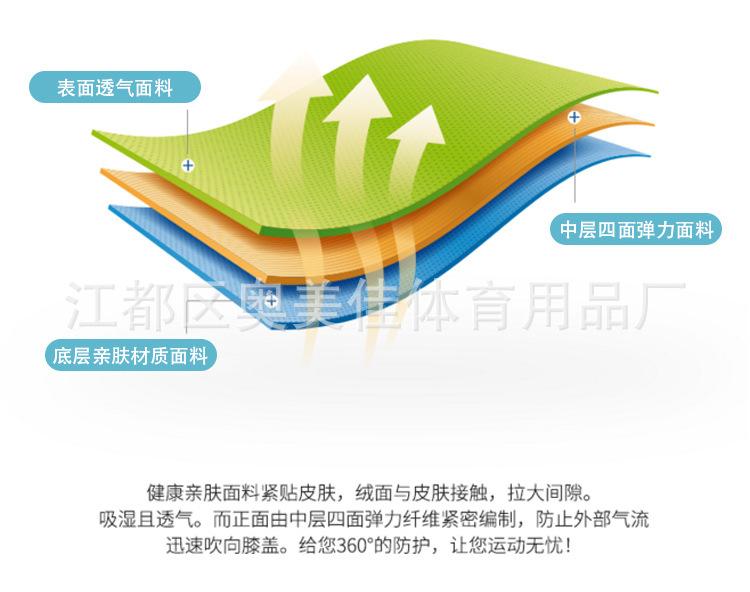 表面透气面料

中层四面弹力面料

江都区奥美佳体育用品厂

底层亲肤材质面料

健康亲肤面料紧贴皮肤，绒面与皮肤接触，拉大间隙。
吸湿且透气。而正面由中层四面弹力纤维紧密编制，防止外部气流
迅速吹向膝盖。给您360°的防护，让您运动无忧！